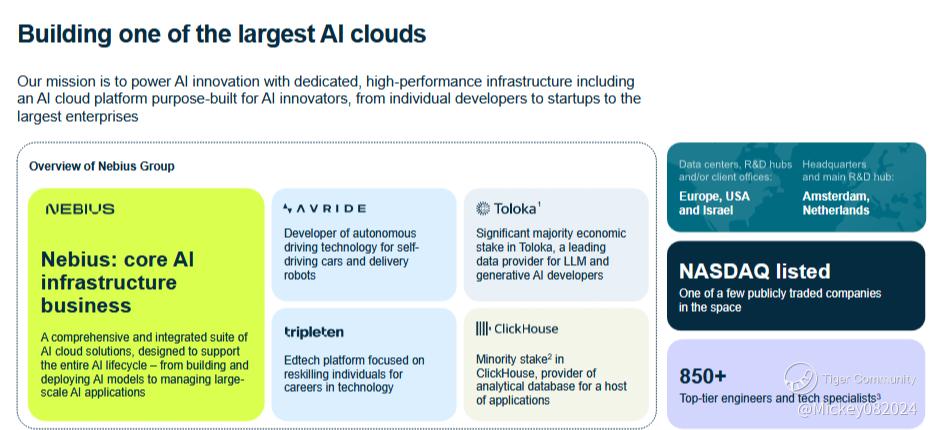 Building one of the largest AI clouds

Our mission is to power AI innovation with dedicated, high-performance infrastructure including an AI cloud platform purpose-built for AI innovators, from individual developers to startups to the largest enterprises

Overview of Nebius Group

NEBIUS

Nebius: core AI infrastructure business

A comprehensive and integrated suite of AI cloud solutions, designed to support the entire AI lifecycle – from building and deploying AI models to managing large-scale AI applications

AVRIDE

Developer of autonomous driving technology for self-driving cars and delivery robots

Toloka$^1$

Significant majority economic stake in Toloka, a leading data provider for LLM and generative AI developers

tripleten

Edtech platform focused on reskilling individuals for careers in technology

ClickHouse

Minority stake$^2$ in ClickHouse, provider of analytical database for a host of applications

Data centers, R&D hubs and/or client offices:

Europe, USA and Israel

Headquarters and main R&D hub:

Amsterdam, Netherlands

NASDAQ listed

One of a few publicly traded companies in the space

850+

Top-tier engineers and tech specialists$^3$

Tiger Community
@Mickey082024